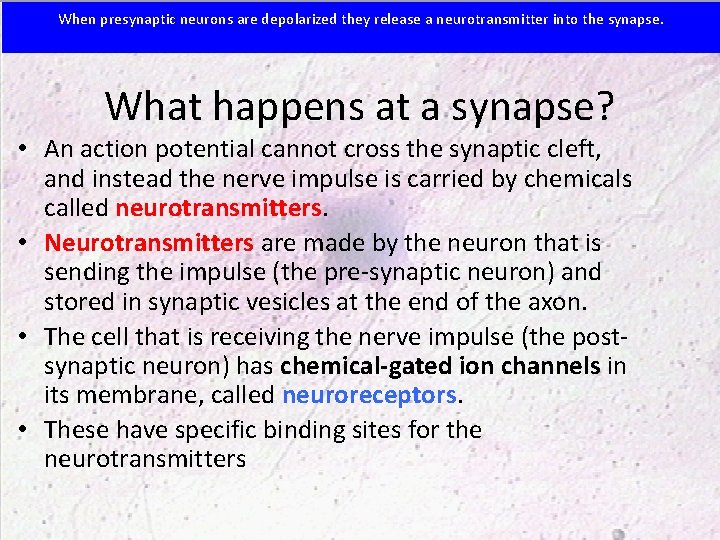 When presynaptic neurons are depolarized they release a neurotransmitter into the synapse.

What happens at a synapse?

• An action potential cannot cross the synaptic cleft, and instead the nerve impulse is carried by chemicals called neurotransmitters.

• Neurotransmitters are made by the neuron that is sending the impulse (the pre-synaptic neuron) and stored in synaptic vesicles at the end of the axon.

• The cell that is receiving the nerve impulse (the post-synaptic neuron) has chemical-gated ion channels in its membrane, called neuroreceptors.

• These have specific binding sites for the neurotransmitters